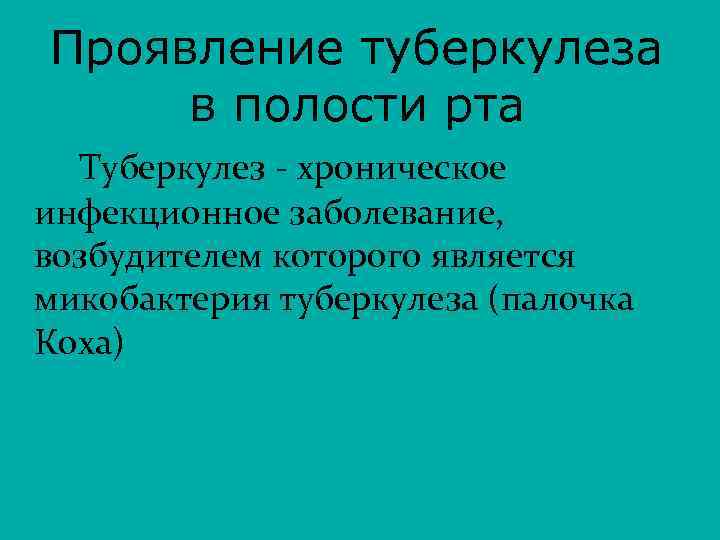 Проявление туберкулеза в полости рта

Туберкулез - хроническое инфекционное заболевание, возбудителем которого является микобактерия туберкулеза (палочка Коха)